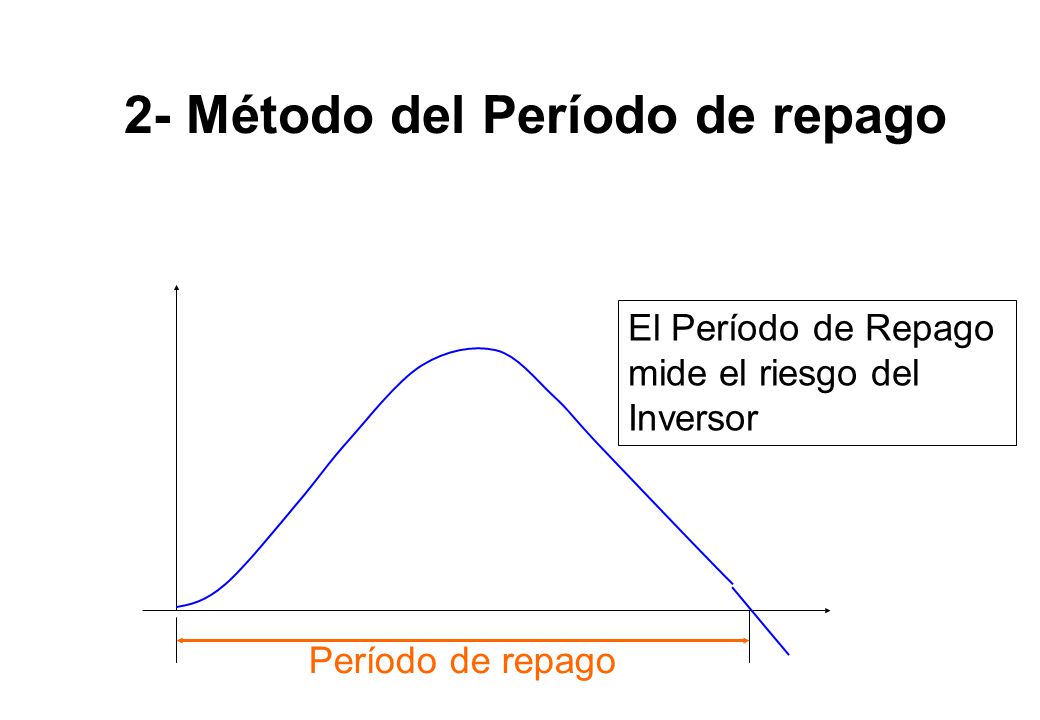 2- Método del Período de repago

El Período de Repago mide el riesgo del Inversor

Período de repago